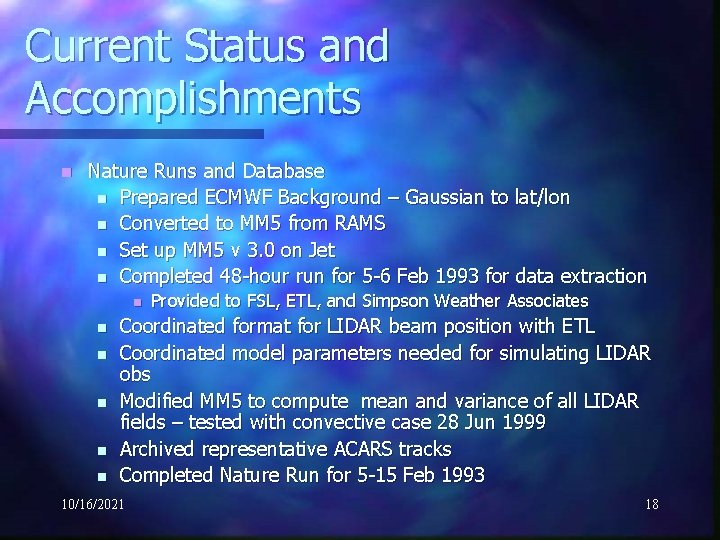 Current Status and Accomplishments

- Nature Runs and Database
  - Prepared ECMWF Background – Gaussian to lat/lon
  - Converted to MM5 from RAMS
  - Set up MM5 v 3.0 on Jet
  - Completed 48-hour run for 5-6 Feb 1993 for data extraction
    - Provided to FSL, ETL, and Simpson Weather Associates
  - Coordinated format for LIDAR beam position with ETL
  - Coordinated model parameters needed for simulating LIDAR obs
  - Modified MM5 to compute mean and variance of all LIDAR fields – tested with convective case 28 Jun 1999
  - Archived representative ACARS tracks
  - Completed Nature Run for 5-15 Feb 1993

10/16/2021

18